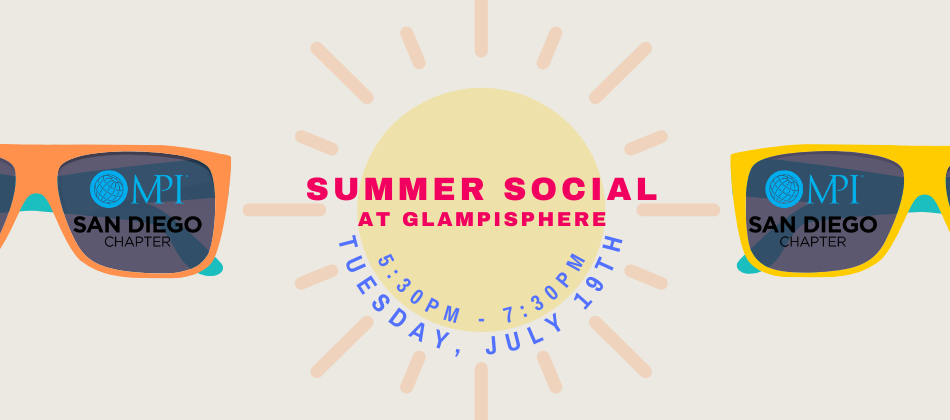 MPI
SAN DIEGO
CHAPTER

SUMMER SOCIAL
AT GLAMPISPHERE

5:30PM - 7:30PM
TUESDAY, JULY 19TH

MPI
SAN DIEGO
CHAPTER